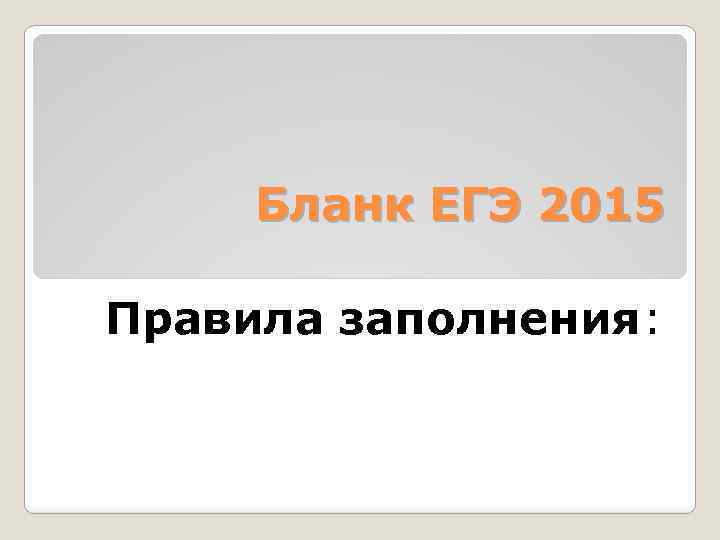 Бланк ЕГЭ 2015

Правила заполнения: